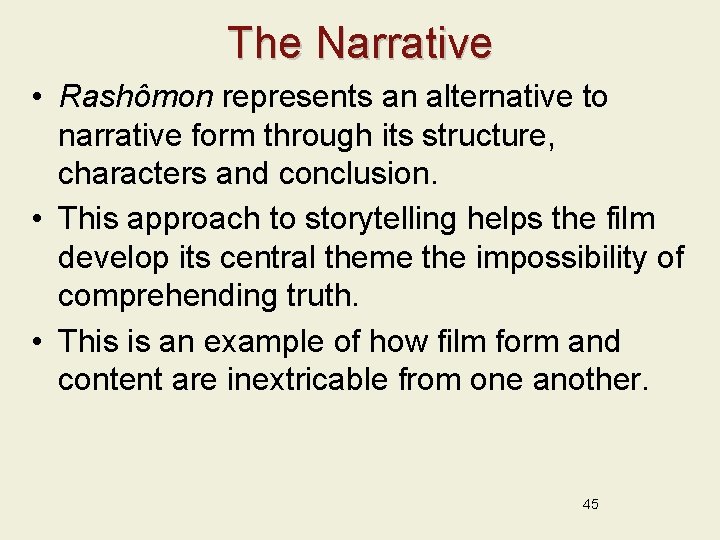 The Narrative

• Rashômon represents an alternative to narrative form through its structure, characters and conclusion.
• This approach to storytelling helps the film develop its central theme the impossibility of comprehending truth.
• This is an example of how film form and content are inextricable from one another.

45